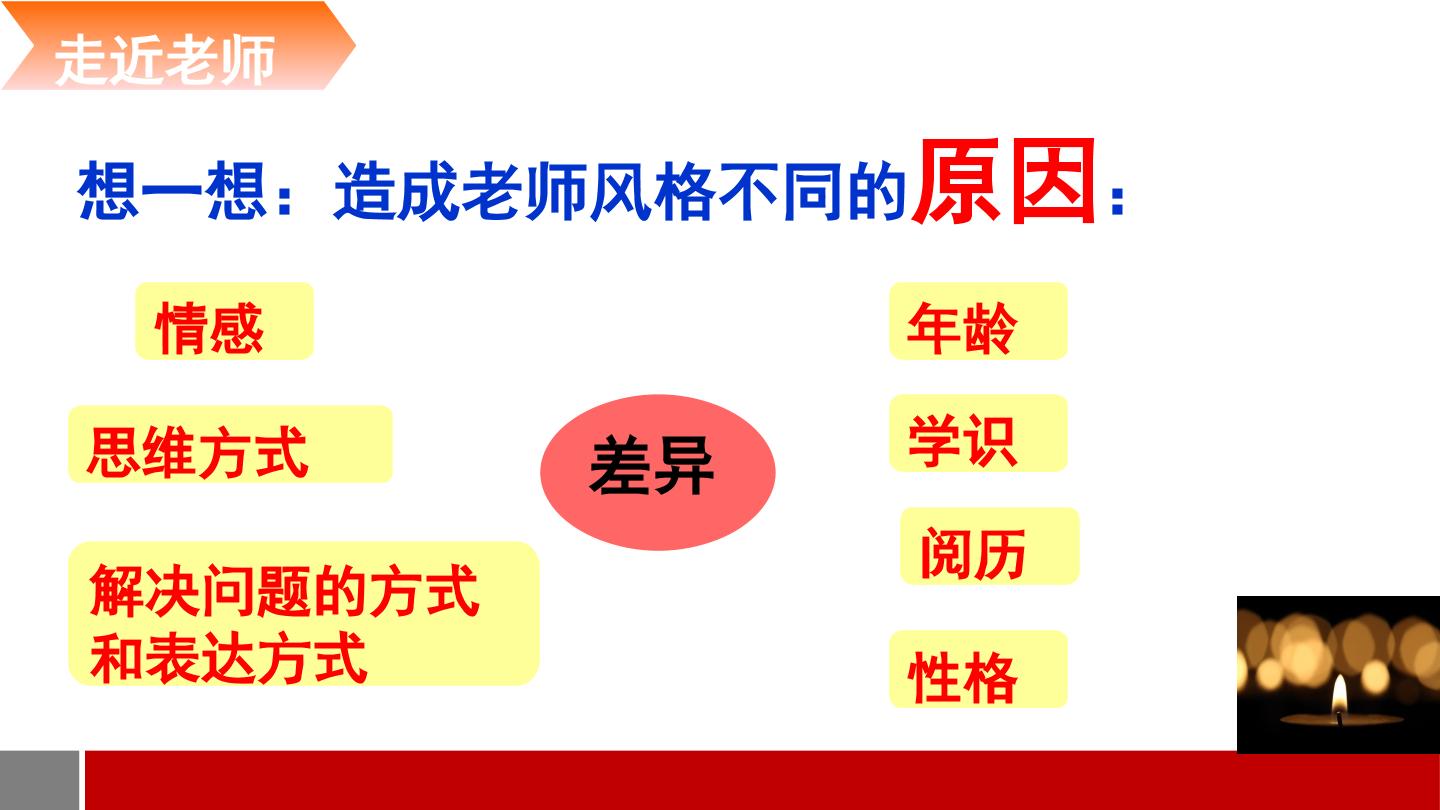 走近老师

想一想：造成老师风格不同的原因：

情感

思维方式

解决问题的方式和表达方式

差异

年龄

学识

阅历

性格